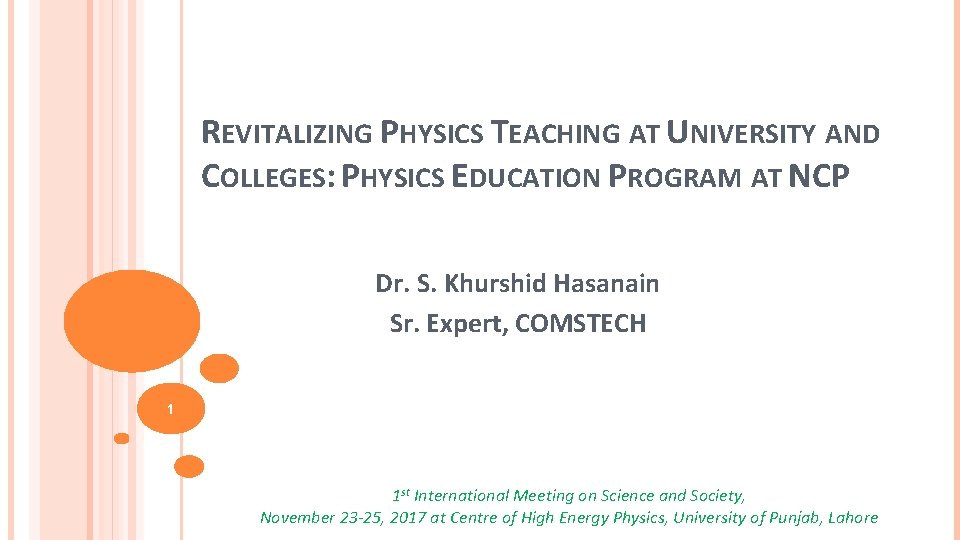 REVITALIZING PHYSICS TEACHING AT UNIVERSITY AND COLLEGES: PHYSICS EDUCATION PROGRAM AT NCP

Dr. S. Khurshid Hasanain
Sr. Expert, COMSTECH

1

1$^{st}$ International Meeting on Science and Society,
November 23-25, 2017 at Centre of High Energy Physics, University of Punjab, Lahore